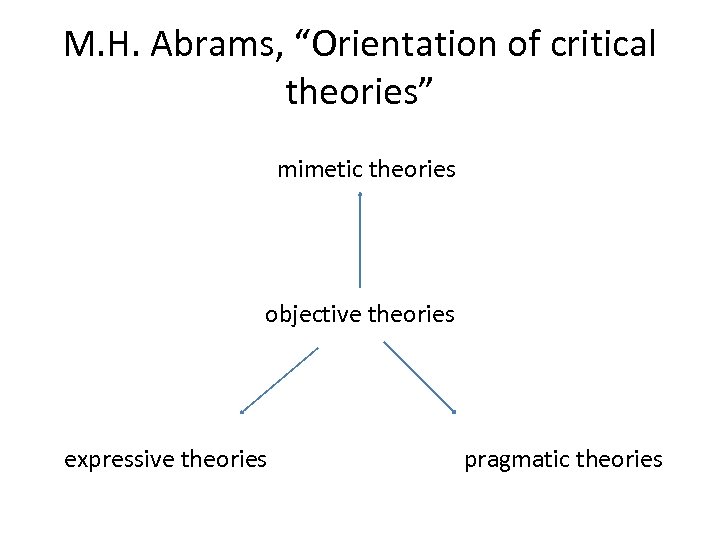 M.H. Abrams, “Orientation of critical theories”

mimetic theories

objective theories

expressive theories

pragmatic theories